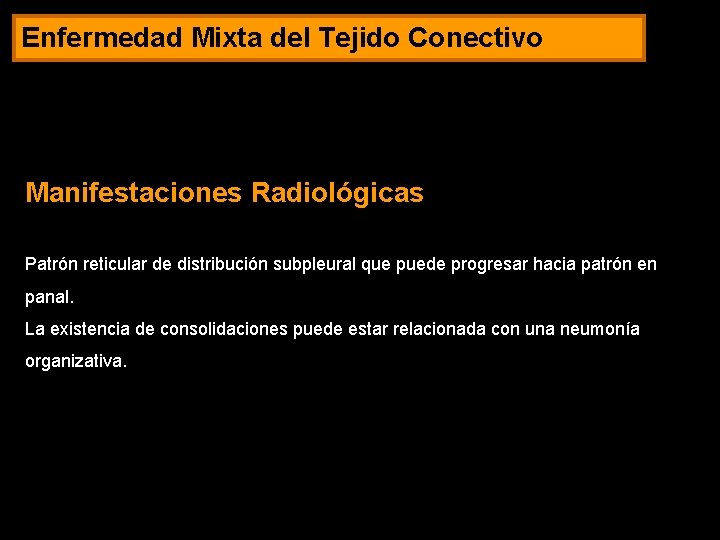 Enfermedad Mixta del Tejido Conectivo

Manifestaciones Radiológicas

Patrón reticular de distribución subpleural que puede progresar hacia patrón en panal.
La existencia de consolidaciones puede estar relacionada con una neumonía organizativa.